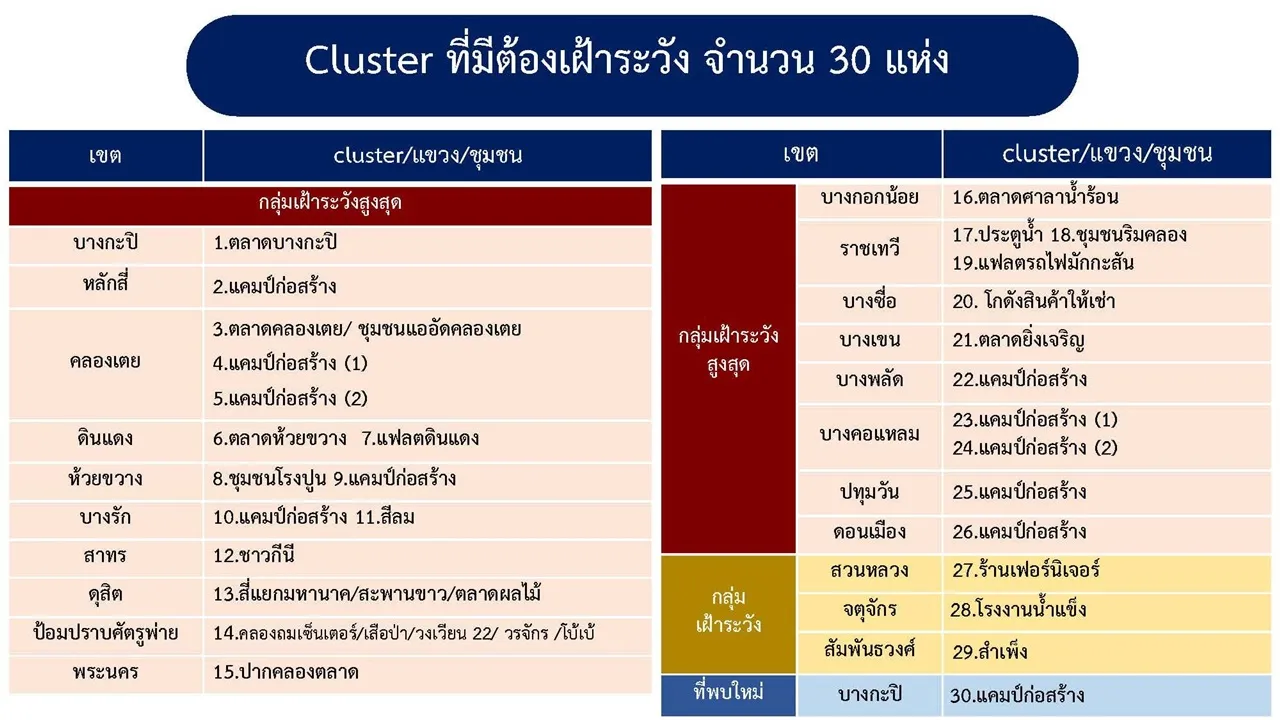 Cluster ที่มีต้องเฝ้าระวัง จำนวน 30 แห่ง

| เขต | cluster/แขวง/ชุมชน |
|---|---|
| กลุ่มเฝ้าระวังสูงสุด | |
| บางกะปิ | 1.ตลาดบางกะปิ |
| หลักสี่ | 2.แคมป์ก่อสร้าง |
| คลองเตย | 3.ตลาดคลองเตย/ ชุมชนแออัดคลองเตย 4.แคมป์ก่อสร้าง (1) 5.แคมป์ก่อสร้าง (2) |
| ดินแดง | 6.ตลาดห้วยขวาง 7.แฟลตดินแดง |
| ห้วยขวาง | 8.ชุมชนโรงปูน 9.แคมป์ก่อสร้าง |
| บางรัก | 10.แคมป์ก่อสร้าง 11.สีลม |
| สาทร | 12.ชาวกีนี |
| ดุสิต | 13.สี่แยกมหานาค/สะพานขาว/ตลาดผลไม้ |
| ป้อมปราบศัตรูพ่าย | 14.คลองถมเซ็นเตอร์/เสือป่า/วงเวียน 22/ วรจักร /โบ้เบ้ |
| พระนคร | 15.ปากคลองตลาด |

| | เขต | cluster/แขวง/ชุมชน |
|---|---|---|
| กลุ่มเฝ้าระวังสูงสุด | บางกอกน้อย | 16.ตลาดศาลาน้ำร้อน |
| | ราชเทวี | 17.ประตูน้ำ 18.ชุมชนริมคลอง 19.แฟลตรถไฟมักกะสัน |
| | บางซื่อ | 20. โกดังสินค้าให้เช่า |
| | บางเขน | 21.ตลาดยิ่งเจริญ |
| | บางพลัด | 22.แคมป์ก่อสร้าง |
| | บางคอแหลม | 23.แคมป์ก่อสร้าง (1) 24.แคมป์ก่อสร้าง (2) |
| | ปทุมวัน | 25.แคมป์ก่อสร้าง |
| | ดอนเมือง | 26.แคมป์ก่อสร้าง |
| กลุ่มเฝ้าระวัง | สวนหลวง | 27.ร้านเฟอร์นิเจอร์ |
| | จตุจักร | 28.โรงงานน้ำแข็ง |
| | สัมพันธวงศ์ | 29.สำเพ็ง |
| ที่พบใหม่ | บางกะปิ | 30.แคมป์ก่อสร้าง |